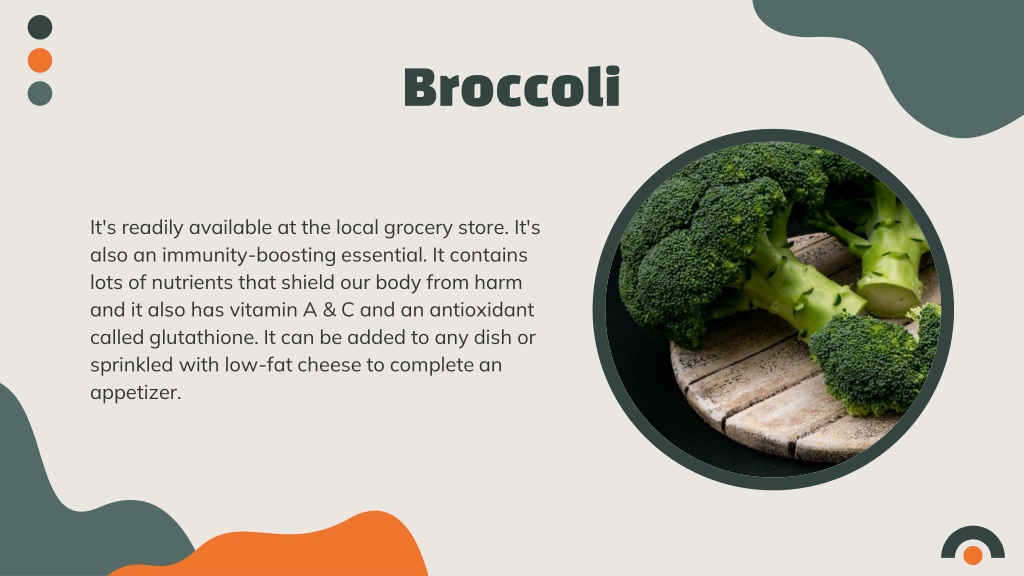 Broccoli

It's readily available at the local grocery store. It's also an immunity-boosting essential. It contains lots of nutrients that shield our body from harm and it also has vitamin A & C and an antioxidant called glutathione. It can be added to any dish or sprinkled with low-fat cheese to complete an appetizer.